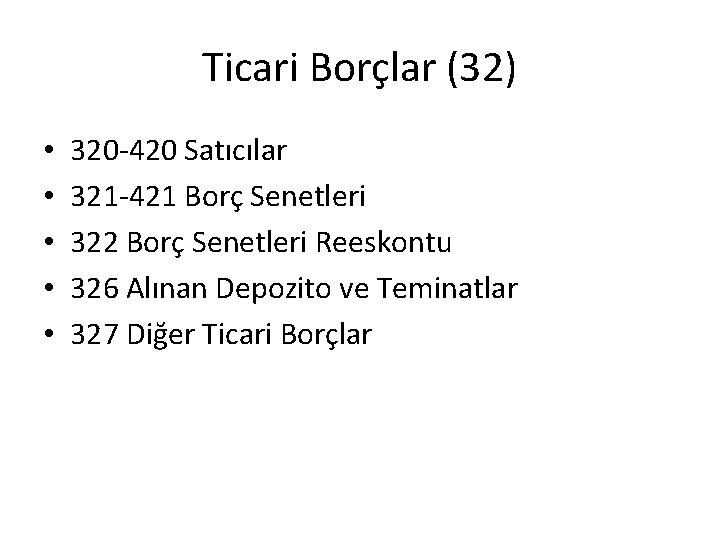 Ticari Borçlar (32)

• 320-420 Satıcılar
• 321-421 Borç Senetleri
• 322 Borç Senetleri Reeskontu
• 326 Alınan Depozito ve Teminatlar
• 327 Diğer Ticari Borçlar